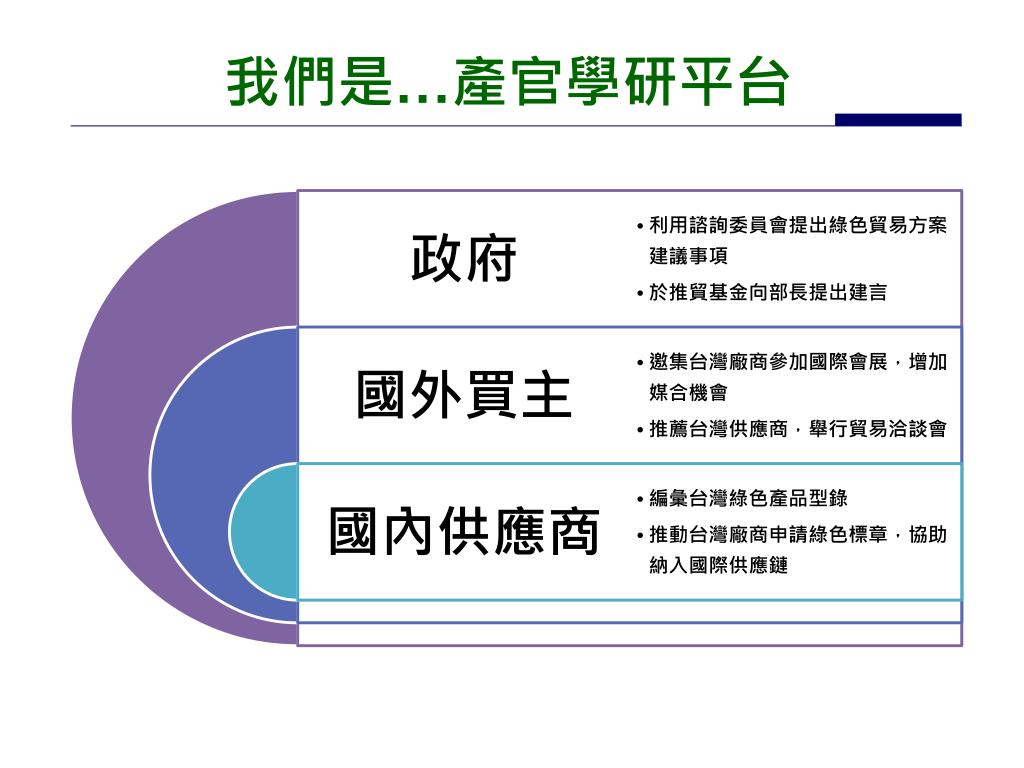 我們是…產官學研平台

政府

• 利用諮詢委員會提出綠色貿易方案建議事項
• 於推貿基金向部長提出建言

國外買主

• 邀集台灣廠商參加國際會展，增加媒合機會
• 推薦台灣供應商，舉行貿易洽談會

國內供應商

• 編彙台灣綠色產品型錄
• 推動台灣廠商申請綠色標章，協助納入國際供應鏈